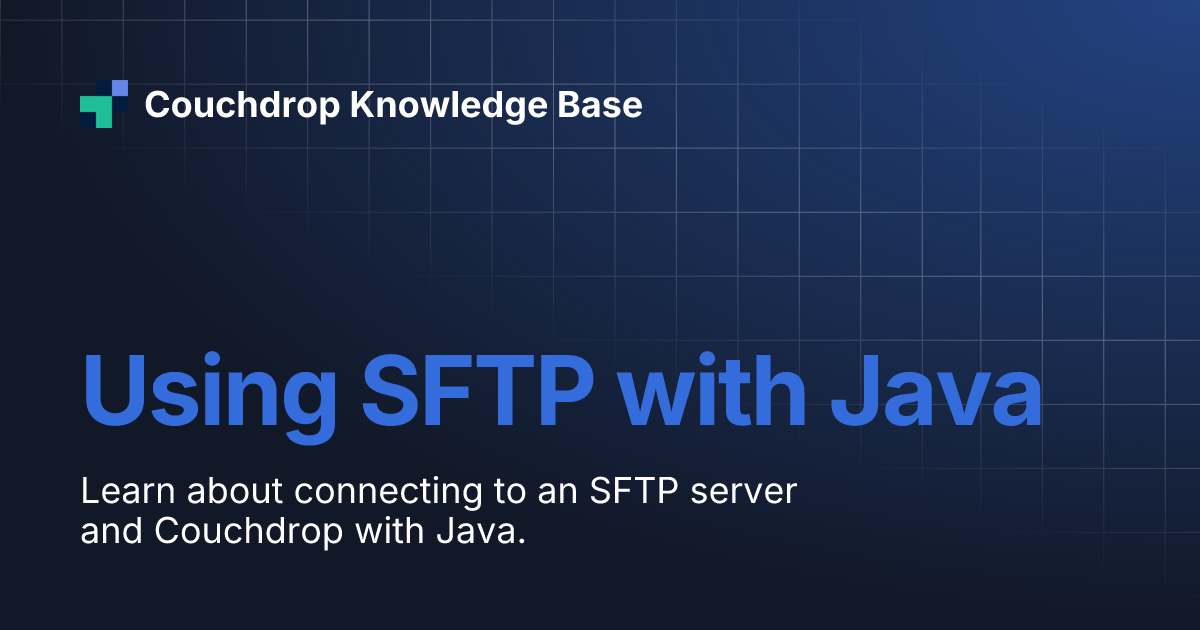 Couchdrop Knowledge Base

Using SFTP with Java

Learn about connecting to an SFTP server and Couchdrop with Java.